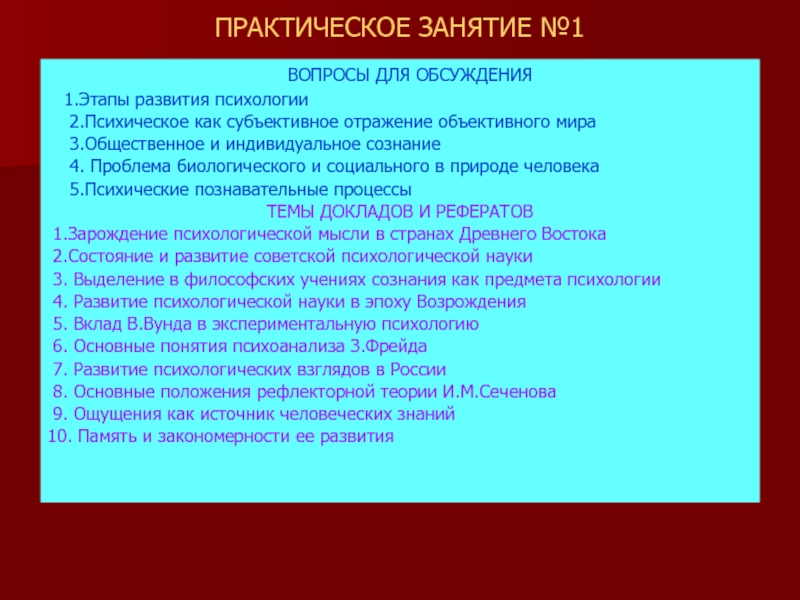 ПРАКТИЧЕСКОЕ ЗАНЯТИЕ №1

ВОПРОСЫ ДЛЯ ОБСУЖДЕНИЯ

1.Этапы развития психологии
2.Психическое как субъективное отражение объективного мира
3.Общественное и индивидуальное сознание
4. Проблема биологического и социального в природе человека
5.Психические познавательные процессы

ТЕМЫ ДОКЛАДОВ И РЕФЕРАТОВ

1.Зарождение психологической мысли в странах Древнего Востока
2.Состояние и развитие советской психологической науки
3. Выделение в философских учениях сознания как предмета психологии
4. Развитие психологической науки в эпоху Возрождения
5. Вклад В.Вунда в экспериментальную психологию
6. Основные понятия психоанализа З.Фрейда
7. Развитие психологических взглядов в России
8. Основные положения рефлекторной теории И.М.Сеченова
9. Ощущения как источник человеческих знаний
10. Память и закономерности ее развития